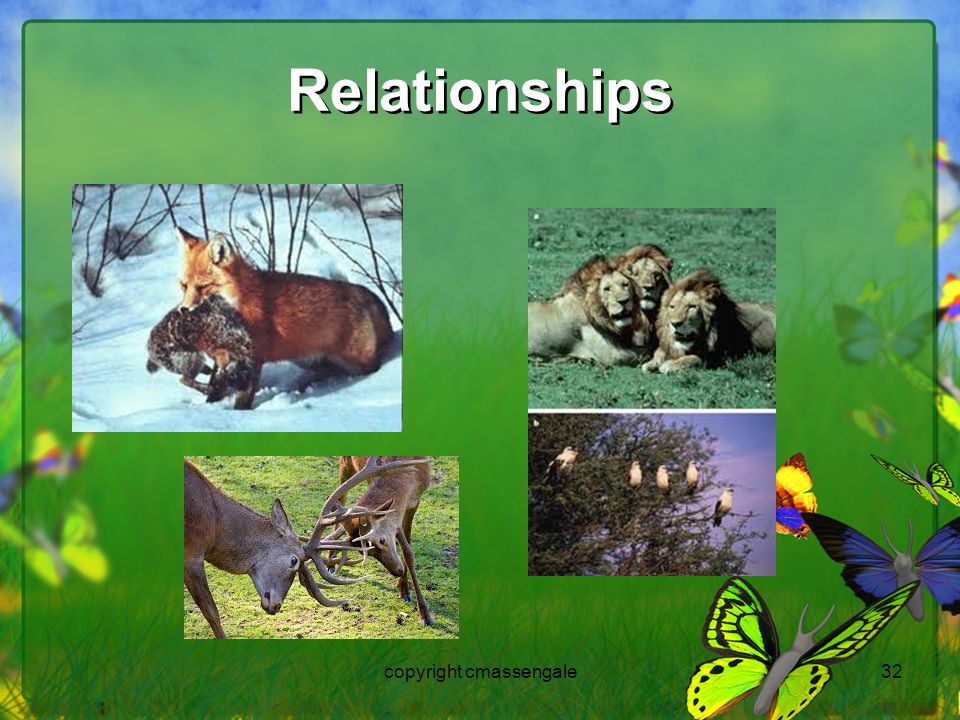 Relationships

copyright cmassengale

32